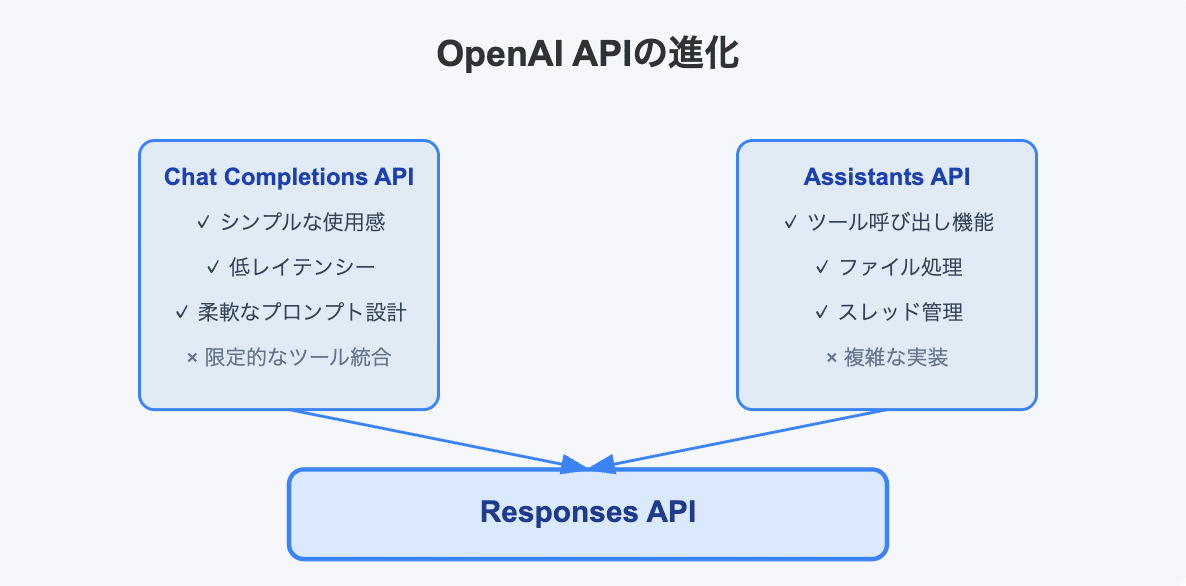 OpenAI APIの進化

Chat Completions API
✓ シンプルな使用感
✓ 低レイテンシー
✓ 柔軟なプロンプト設計
× 限定的なツール統合

Assistants API
✓ ツール呼び出し機能
✓ ファイル処理
✓ スレッド管理
× 複雑な実装

Responses API